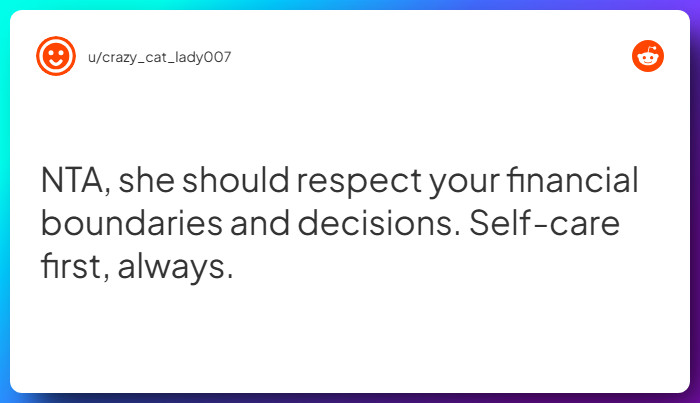 u/crazy_cat_lady007

NTA, she should respect your financial boundaries and decisions. Self-care first, always.